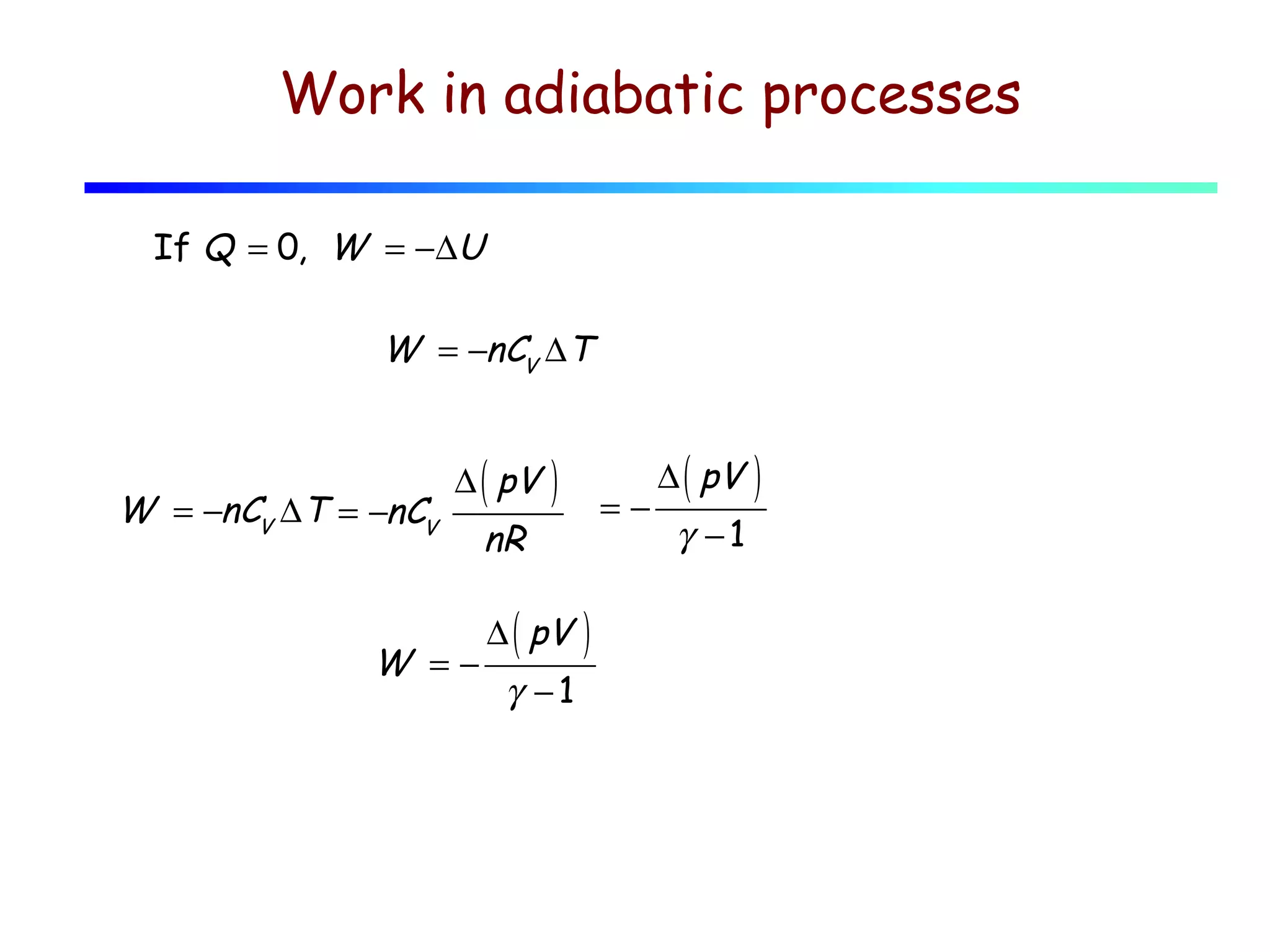 Work in adiabatic processes

If $Q = 0$, $W = -\Delta U$

$W = -nC_V \Delta T$

$W = -nC_V \Delta T = -nC_V \frac{\Delta(pV)}{nR} = -\frac{\Delta(pV)}{\gamma - 1}$

$W = -\frac{\Delta(pV)}{\gamma - 1}$